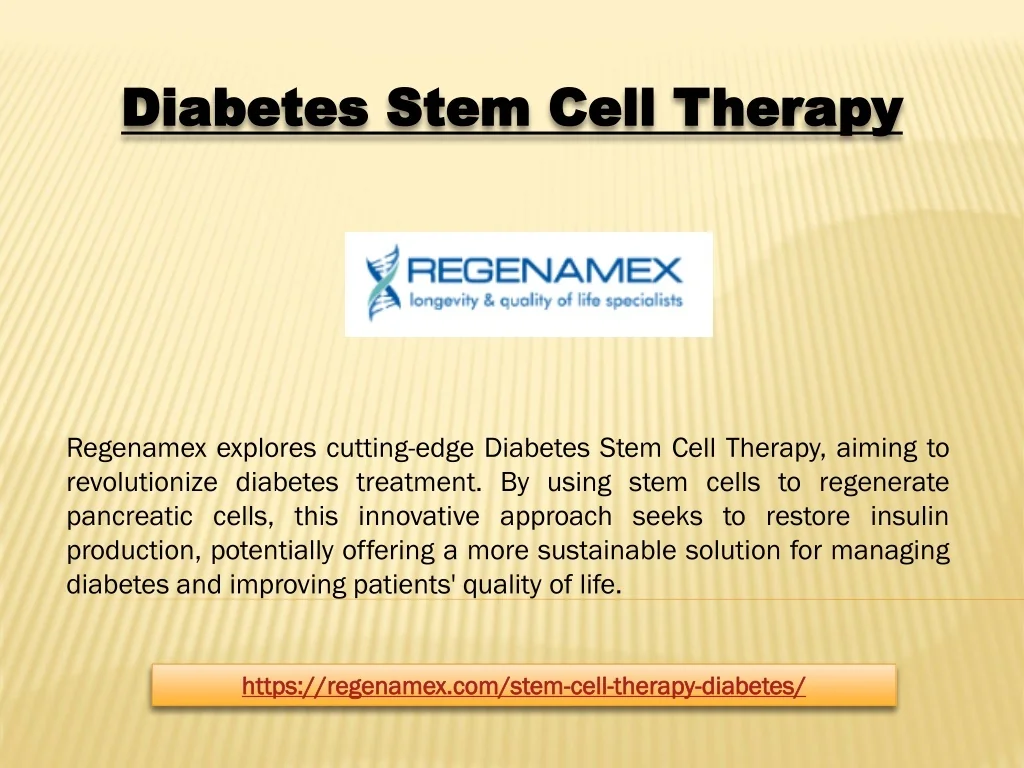 Diabetes Stem Cell Therapy

REGENAMEX
longevity & quality of life specialists

Regenamex explores cutting-edge Diabetes Stem Cell Therapy, aiming to revolutionize diabetes treatment. By using stem cells to regenerate pancreatic cells, this innovative approach seeks to restore insulin production, potentially offering a more sustainable solution for managing diabetes and improving patients' quality of life.

https://regenamex.com/stem-cell-therapy-diabetes/